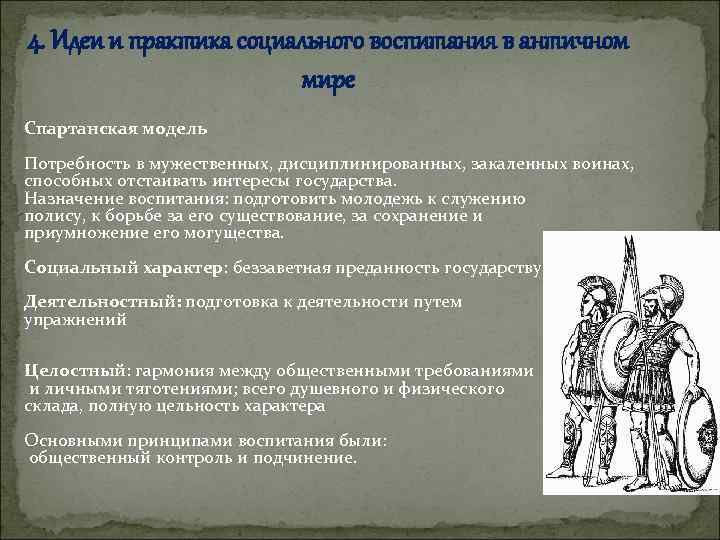 4. Идеи и практика социального воспитания в античном мире

Спартанская модель

Потребность в мужественных, дисциплинированных, закаленных воинах, способных отстаивать интересы государства.
Назначение воспитания: подготовить молодежь к служению полису, к борьбе за его существование, за сохранение и приумножение его могущества.

Социальный характер: беззаветная преданность государству

Деятельностный: подготовка к деятельности путем упражнений

Целостный: гармония между общественными требованиями и личными тяготениями; всего душевного и физического склада, полную цельность характера

Основными принципами воспитания были:
общественный контроль и подчинение.